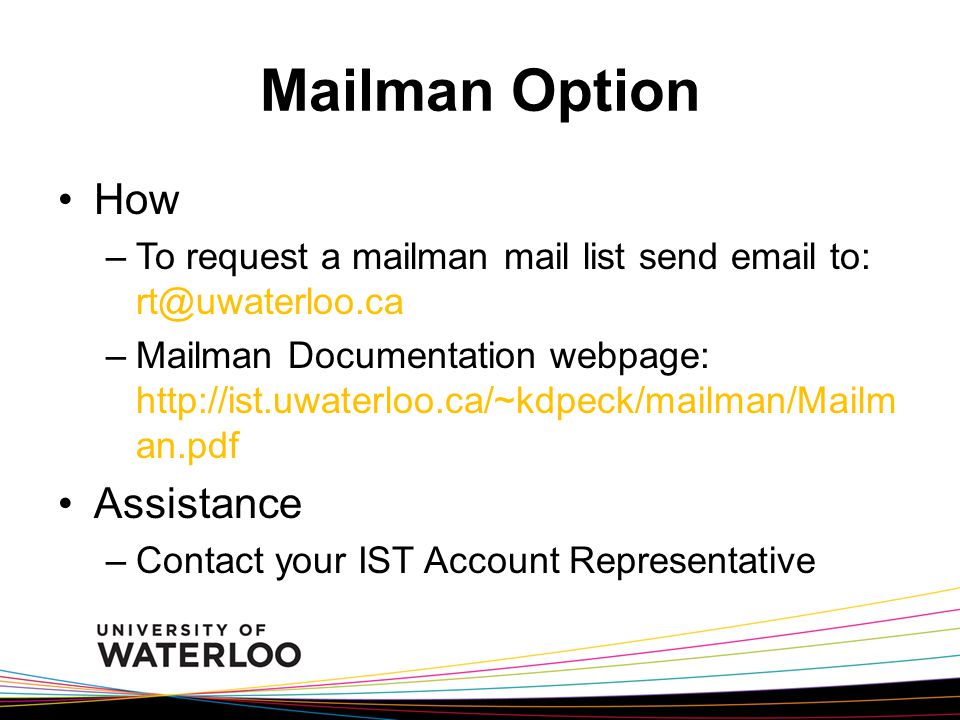 Mailman Option

• How
– To request a mailman mail list send email to: rt@uwaterloo.ca
– Mailman Documentation webpage: http://ist.uwaterloo.ca/~kdpeck/mailman/Mailman.pdf

• Assistance
– Contact your IST Account Representative

UNIVERSITY OF
WATERLOO